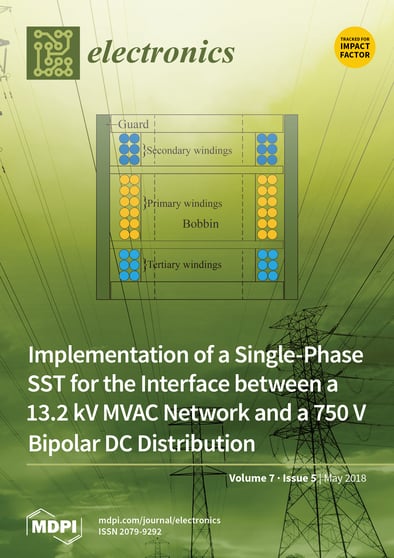 electronics

TRACKED FOR IMPACT FACTOR

Guard
Secondary windings
Primary windings
Bobbin
Tertiary windings

Implementation of a Single-Phase SST for the Interface between a 13.2 kV MVAC Network and a 750 V Bipolar DC Distribution

Volume 7 · Issue 5 | May 2018

MDPI

mdpi.com/journal/electronics
ISSN 2079-9292